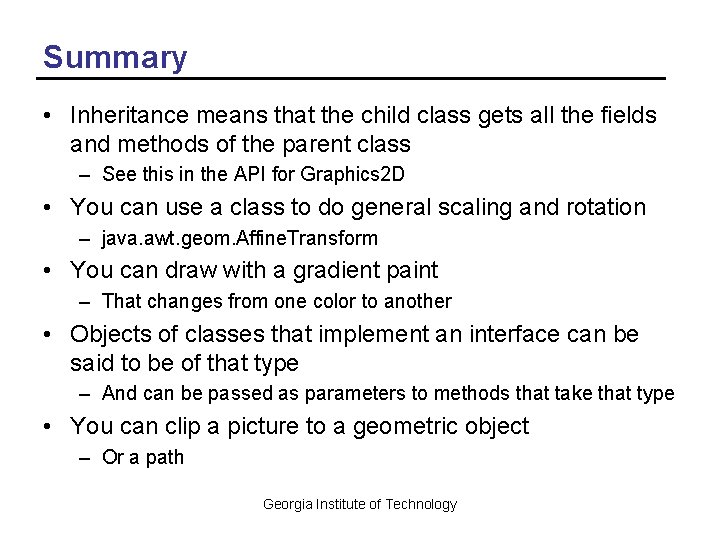 Summary

• Inheritance means that the child class gets all the fields and methods of the parent class
– See this in the API for Graphics2D
• You can use a class to do general scaling and rotation
– java.awt.geom.AffineTransform
• You can draw with a gradient paint
– That changes from one color to another
• Objects of classes that implement an interface can be said to be of that type
– And can be passed as parameters to methods that take that type
• You can clip a picture to a geometric object
– Or a path

Georgia Institute of Technology